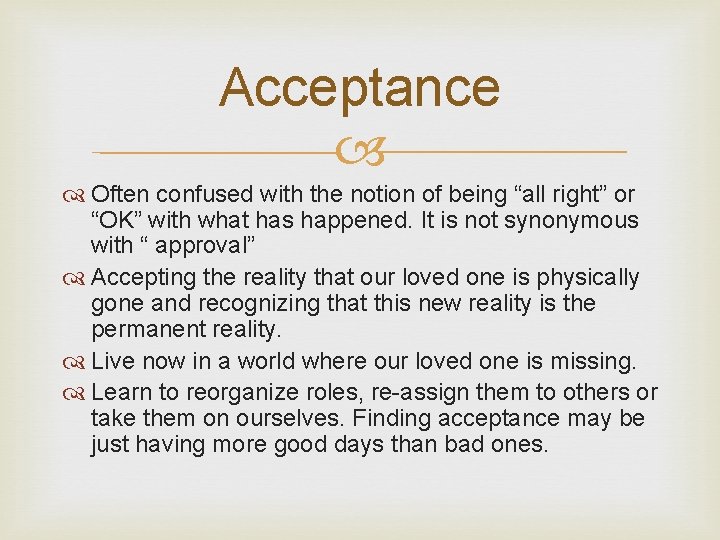 Acceptance

Often confused with the notion of being “all right” or “OK” with what has happened. It is not synonymous with “ approval”

Accepting the reality that our loved one is physically gone and recognizing that this new reality is the permanent reality.

Live now in a world where our loved one is missing.

Learn to reorganize roles, re-assign them to others or take them on ourselves. Finding acceptance may be just having more good days than bad ones.